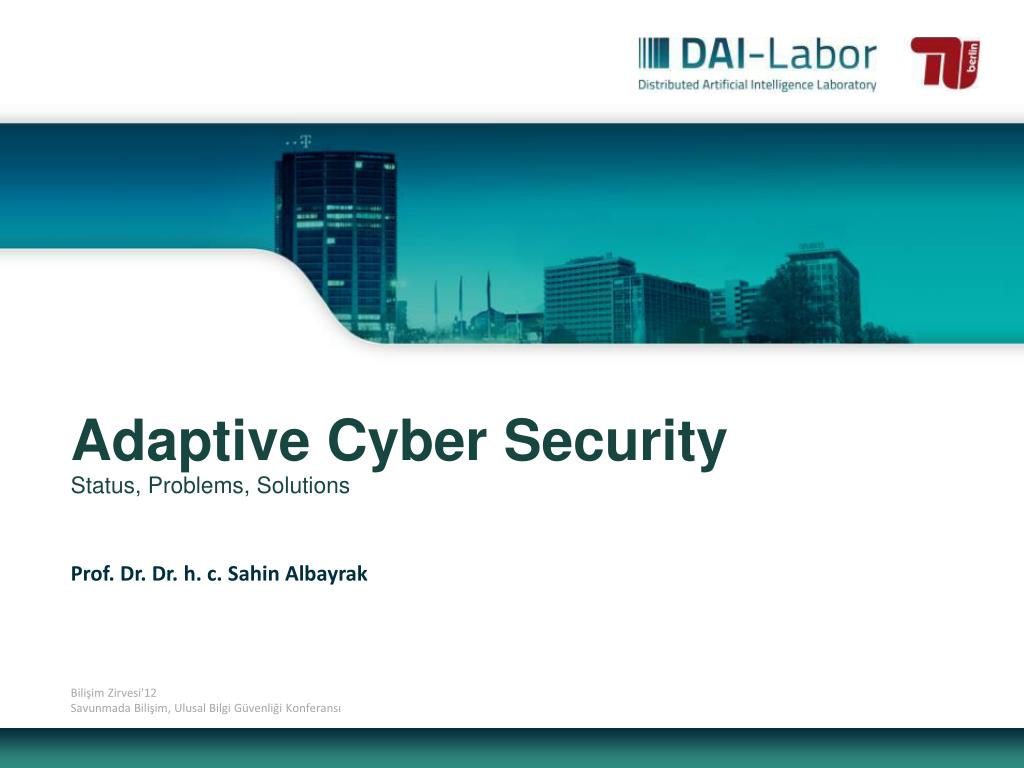 DAI-Labor
Distributed Artificial Intelligence Laboratory

TU berlin

Adaptive Cyber Security
Status, Problems, Solutions

Prof. Dr. Dr. h. c. Sahin Albayrak

Bilişim Zirvesi'12
Savunmada Bilişim, Ulusal Bilgi Güvenliği Konferansı